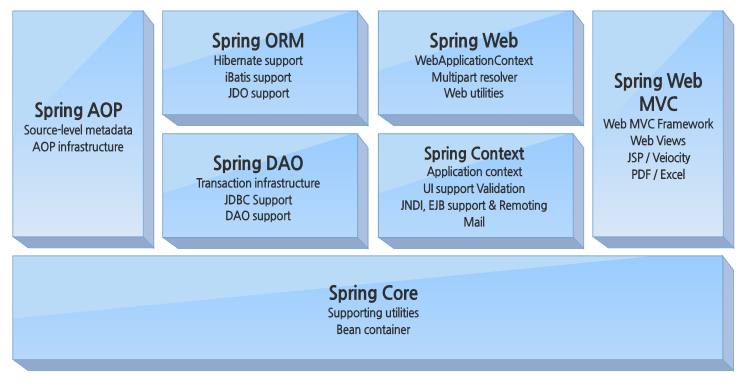 Spring AOP
Source-level metadata
AOP infrastructure

Spring ORM
Hibernate support
iBatis support
JDO support

Spring DAO
Transaction infrastructure
JDBC Support
DAO support

Spring Web
WebApplicationContext
Multipart resolver
Web utilities

Spring Context
Application context
UI support Validation
JNDI, EJB support & Remoting
Mail

Spring Web MVC
Web MVC Framework
Web Views
JSP / Veiocity
PDF / Excel

Spring Core
Supporting utilities
Bean container